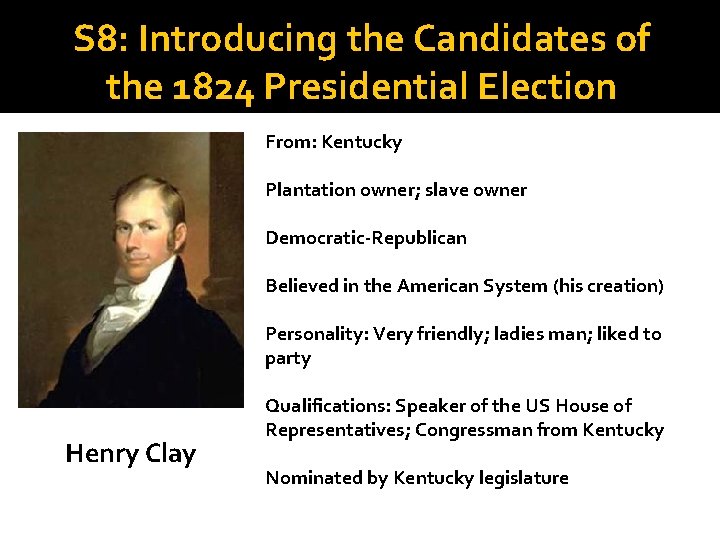 S8: Introducing the Candidates of the 1824 Presidential Election

Henry Clay

From: Kentucky

Plantation owner; slave owner

Democratic-Republican

Believed in the American System (his creation)

Personality: Very friendly; ladies man; liked to party

Qualifications: Speaker of the US House of Representatives; Congressman from Kentucky

Nominated by Kentucky legislature